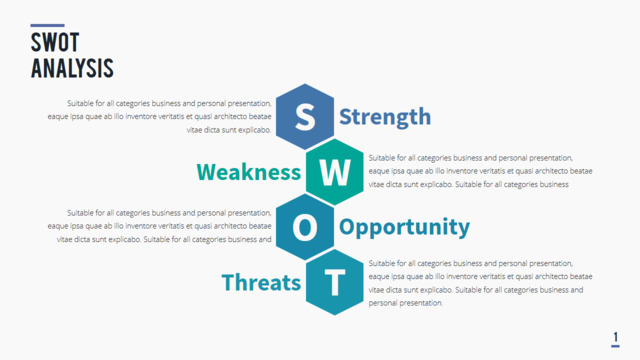 SWOT ANALYSIS

Suitable for all categories business and personal presentation, eaque ipsa quae ab illo inventore veritatis et quasi architecto beatae vitae dicta sunt explicabo.

S

Strength

Weakness

W

Suitable for all categories business and personal presentation, eaque ipsa quae ab illo inventore veritatis et quasi architecto beatae vitae dicta sunt explicabo. Suitable for all categories business

Suitable for all categories business and personal presentation, eaque ipsa quae ab illo inventore veritatis et quasi architecto beatae vitae dicta sunt explicabo. Suitable for all categories business and

O

Opportunity

Threats

T

Suitable for all categories business and personal presentation, eaque ipsa quae ab illo inventore veritatis et quasi architecto beatae vitae dicta sunt explicabo. Suitable for all categories business and personal presentation.

1